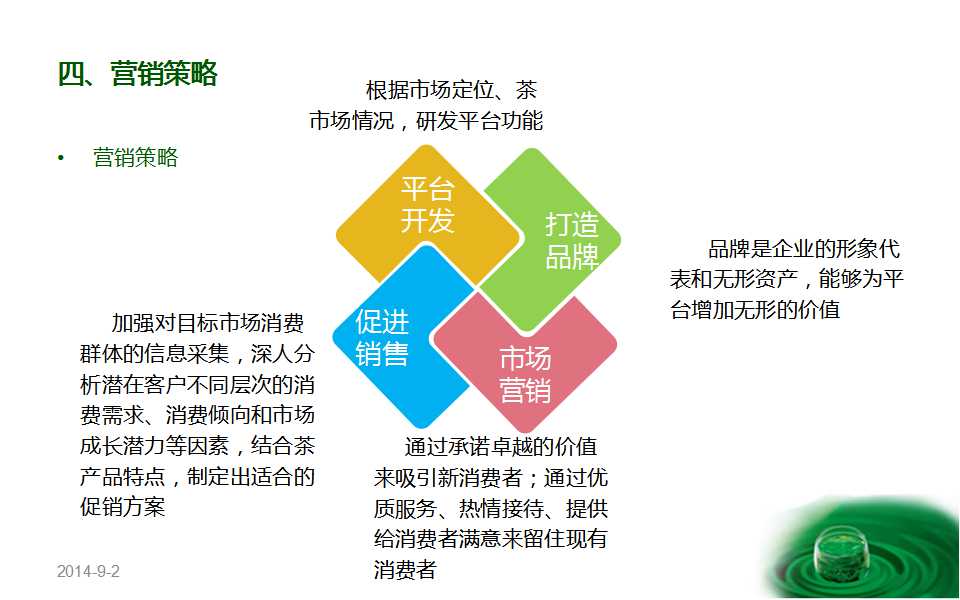 四、营销策略

• 营销策略

根据市场定位、茶市场情况，研发平台功能

平台开发

打造品牌

促进销售

市场营销

品牌是企业的形象代表和无形资产，能够为平台增加无形的价值

加强对目标市场消费群体的信息采集，深人分析潜在客户不同层次的消费需求、消费倾向和市场成长潜力等因素，结合茶产品特点，制定出适合的促销方案

通过承诺卓越的价值来吸引新消费者；通过优质服务、热情接待、提供给消费者满意来留住现有消费者

2014-9-2